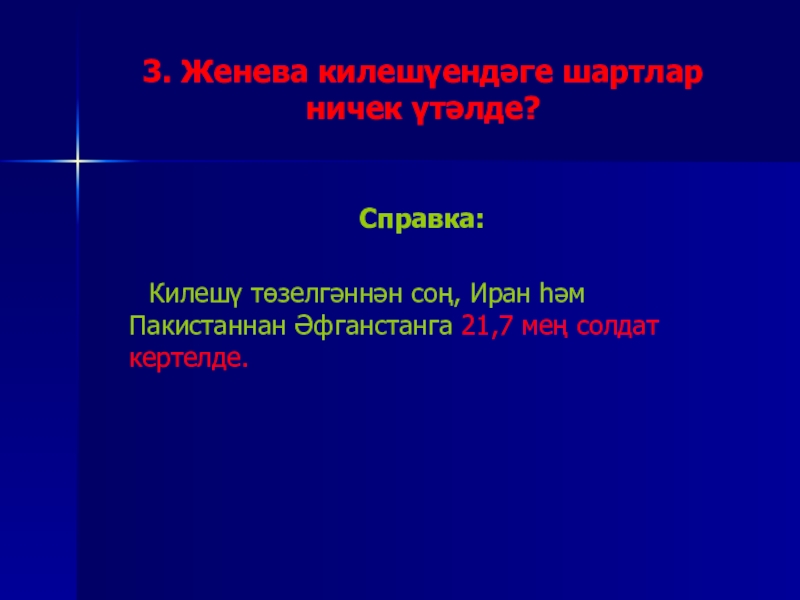 3. Женева килешүендәге шартлар ничек үтәлде?

Справка:

Килешү төзелгәннән соң, Иран һәм Пакистаннан Әфганстанга 21,7 мең солдат кертелде.